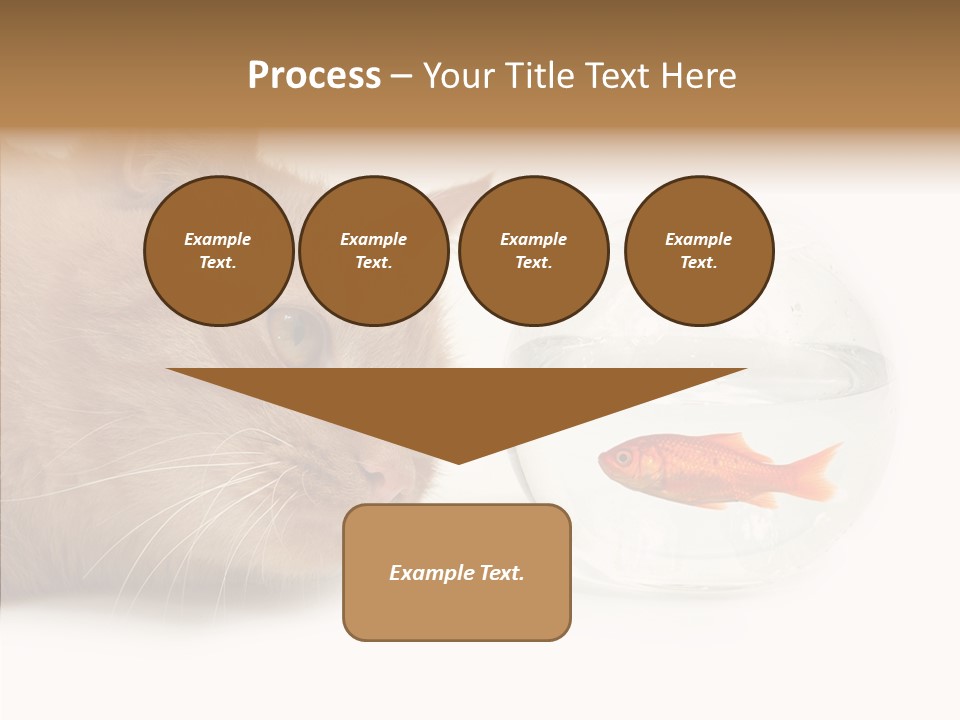 Process – Your Title Text Here

Example Text.

Example Text.

Example Text.

Example Text.

Example Text.